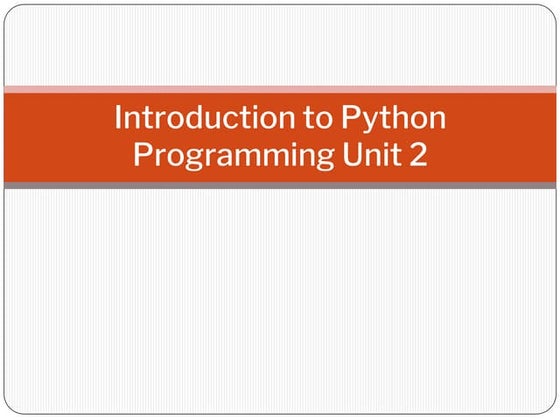 Introduction to Python Programming Unit 2